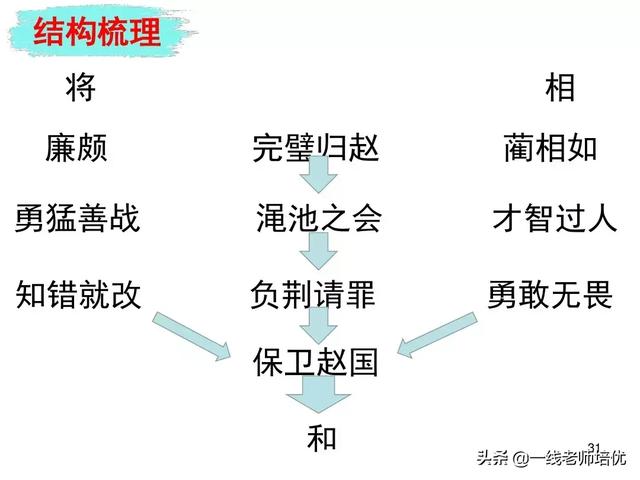 结构梳理

将

廉颇

勇猛善战

知错就改

完璧归赵

渑池之会

负荆请罪

保卫赵国

和

相

蔺相如

才智过人

勇敢无畏

31

头条 @一线老师培优